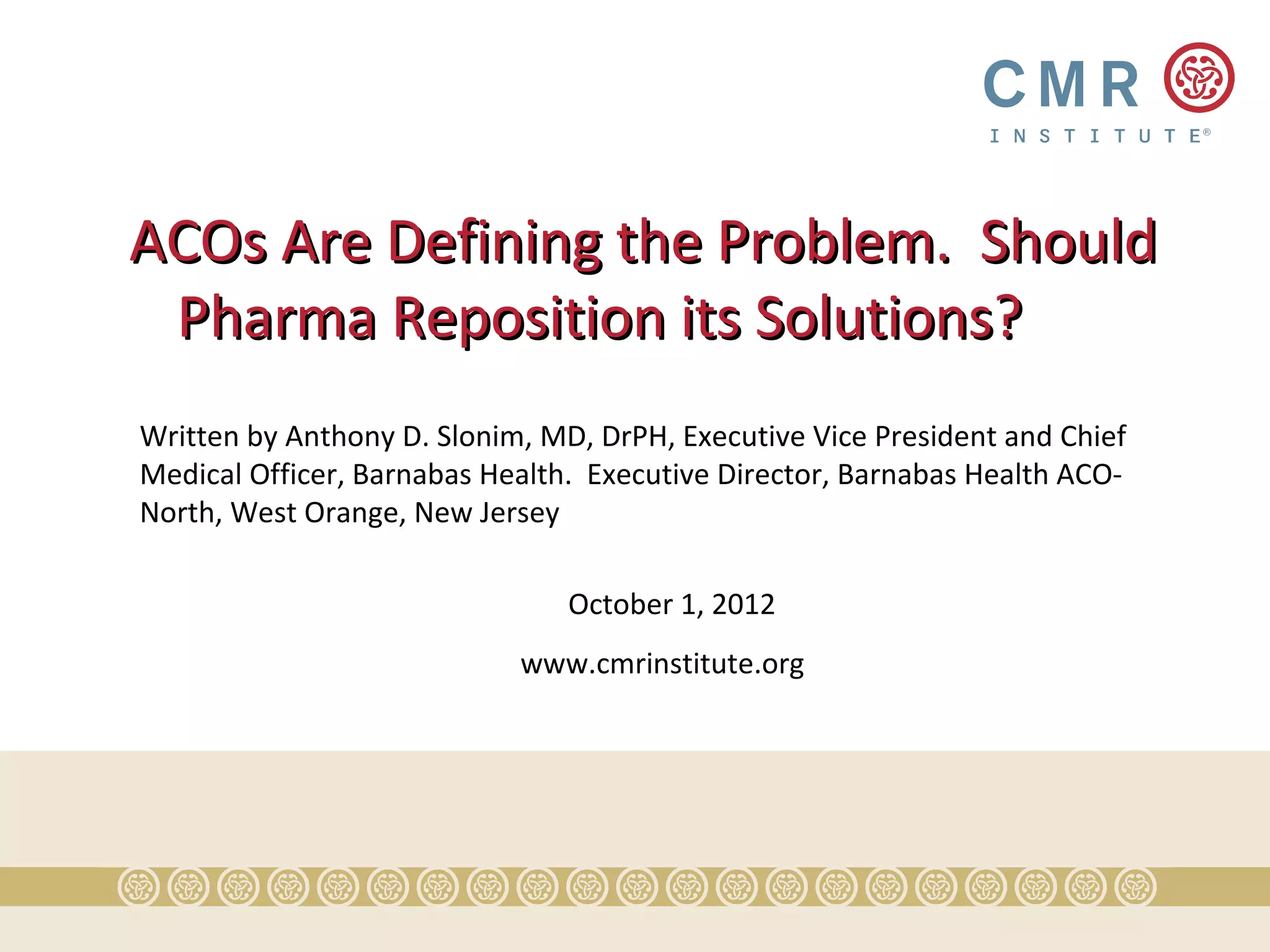 CMR INSTITUTE®

ACOs Are Defining the Problem. Should Pharma Reposition its Solutions?

Written by Anthony D. Slonim, MD, DrPH, Executive Vice President and Chief Medical Officer, Barnabas Health. Executive Director, Barnabas Health ACO-North, West Orange, New Jersey

October 1, 2012

www.cmrinstitute.org